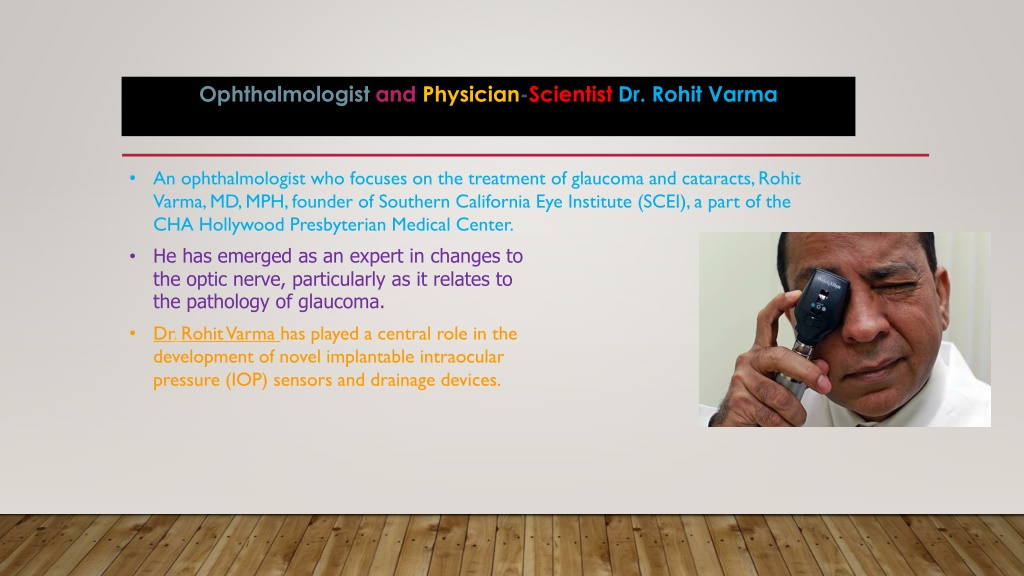 Ophthalmologist and Physician-Scientist Dr. Rohit Varma

• An ophthalmologist who focuses on the treatment of glaucoma and cataracts, Rohit Varma, MD, MPH, founder of Southern California Eye Institute (SCEI), a part of the CHA Hollywood Presbyterian Medical Center.

• He has emerged as an expert in changes to the optic nerve, particularly as it relates to the pathology of glaucoma.

• Dr. Rohit Varma has played a central role in the development of novel implantable intraocular pressure (IOP) sensors and drainage devices.